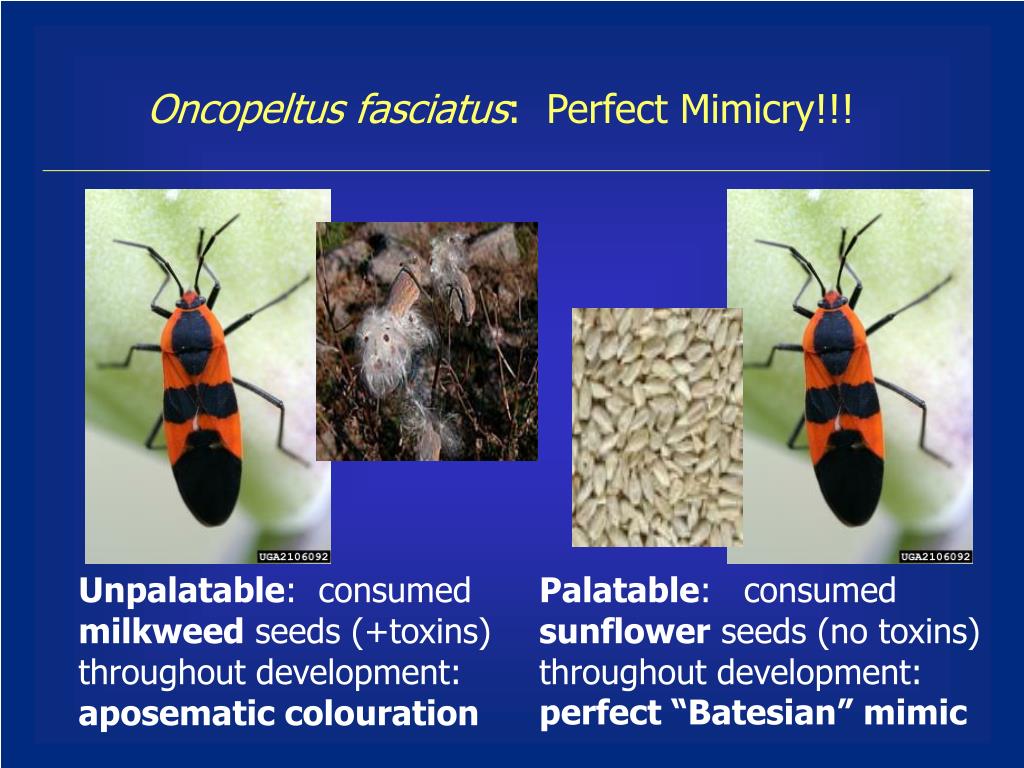 Oncopeltus fasciatus: Perfect Mimicry!!!

UGA2106092

UGA2106092

Unpalatable: consumed milkweed seeds (+toxins) throughout development: aposematic colouration

Palatable: consumed sunflower seeds (no toxins) throughout development: perfect “Batesian” mimic